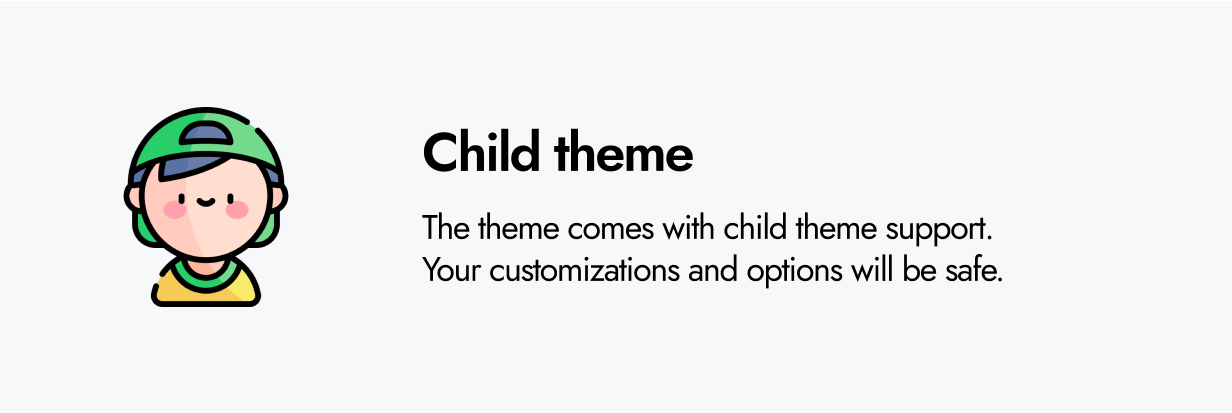 Child theme

The theme comes with child theme support. Your customizations and options will be safe.